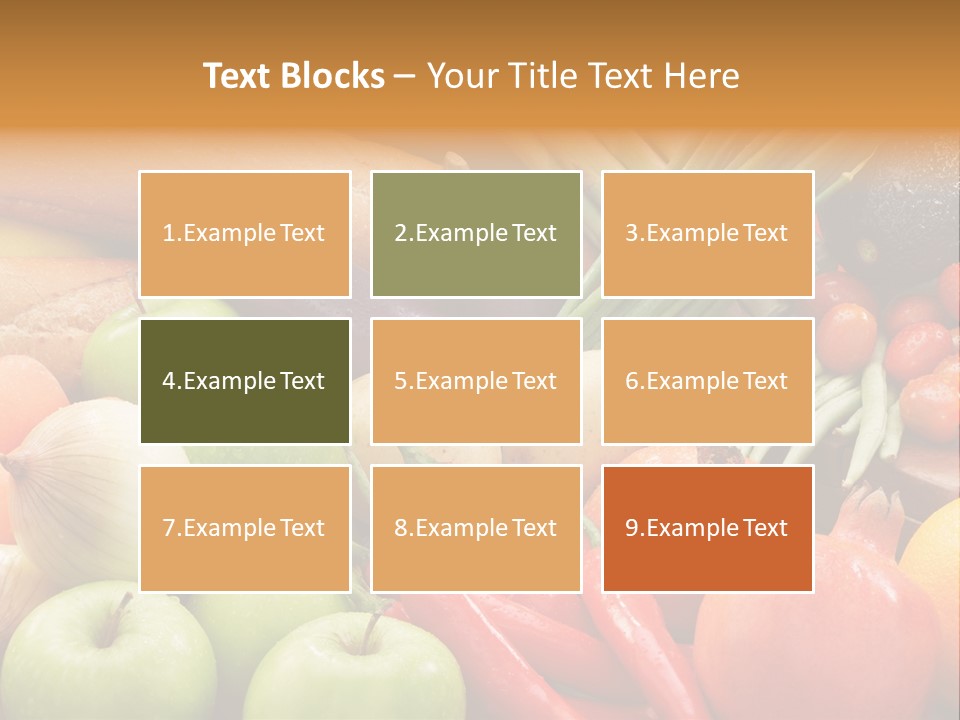 Text Blocks – Your Title Text Here

1.Example Text

2.Example Text

3.Example Text

4.Example Text

5.Example Text

6.Example Text

7.Example Text

8.Example Text

9.Example Text